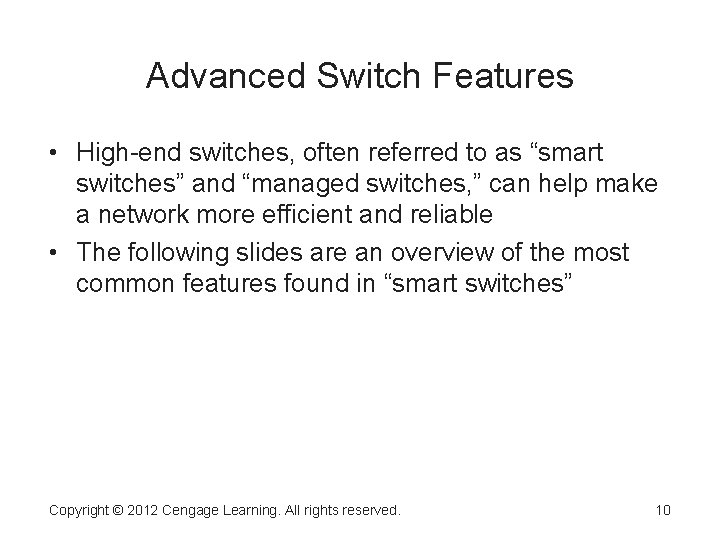 Advanced Switch Features

• High-end switches, often referred to as “smart switches” and “managed switches,” can help make a network more efficient and reliable

• The following slides are an overview of the most common features found in “smart switches”

Copyright © 2012 Cengage Learning. All rights reserved.

10